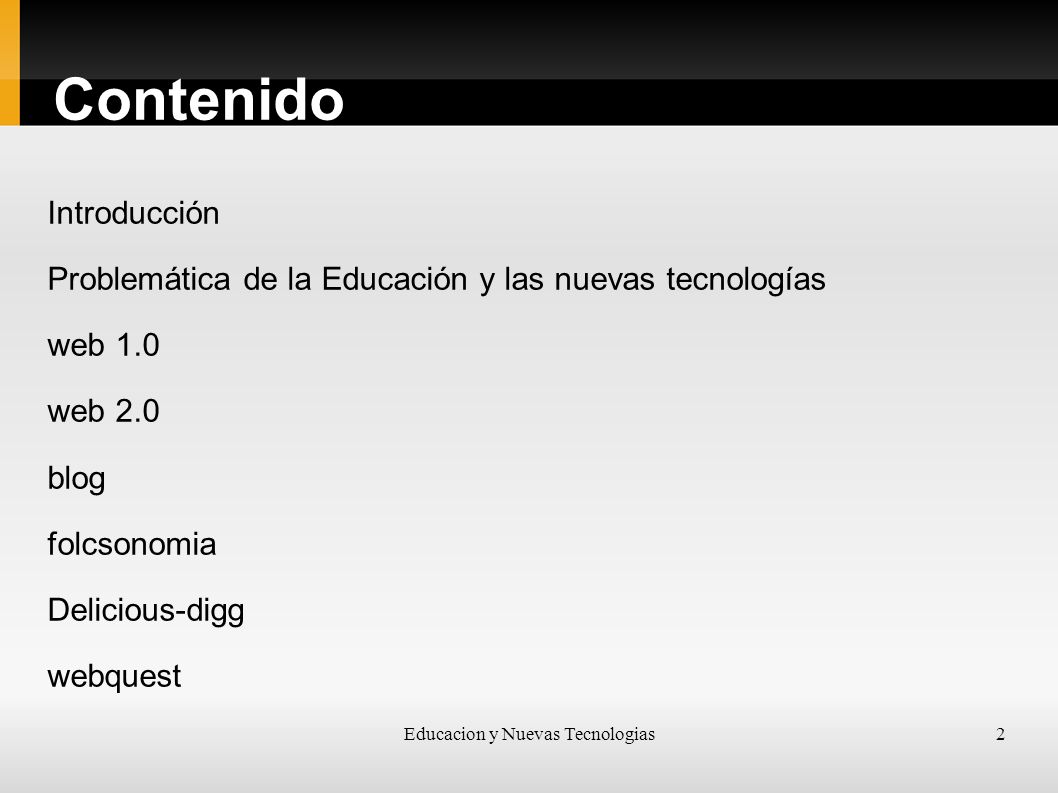 Contenido

Introducción

Problemática de la Educación y las nuevas tecnologías

web 1.0

web 2.0

blog

folcsonomia

Delicious-digg

webquest

Educacion y Nuevas Tecnologias

2